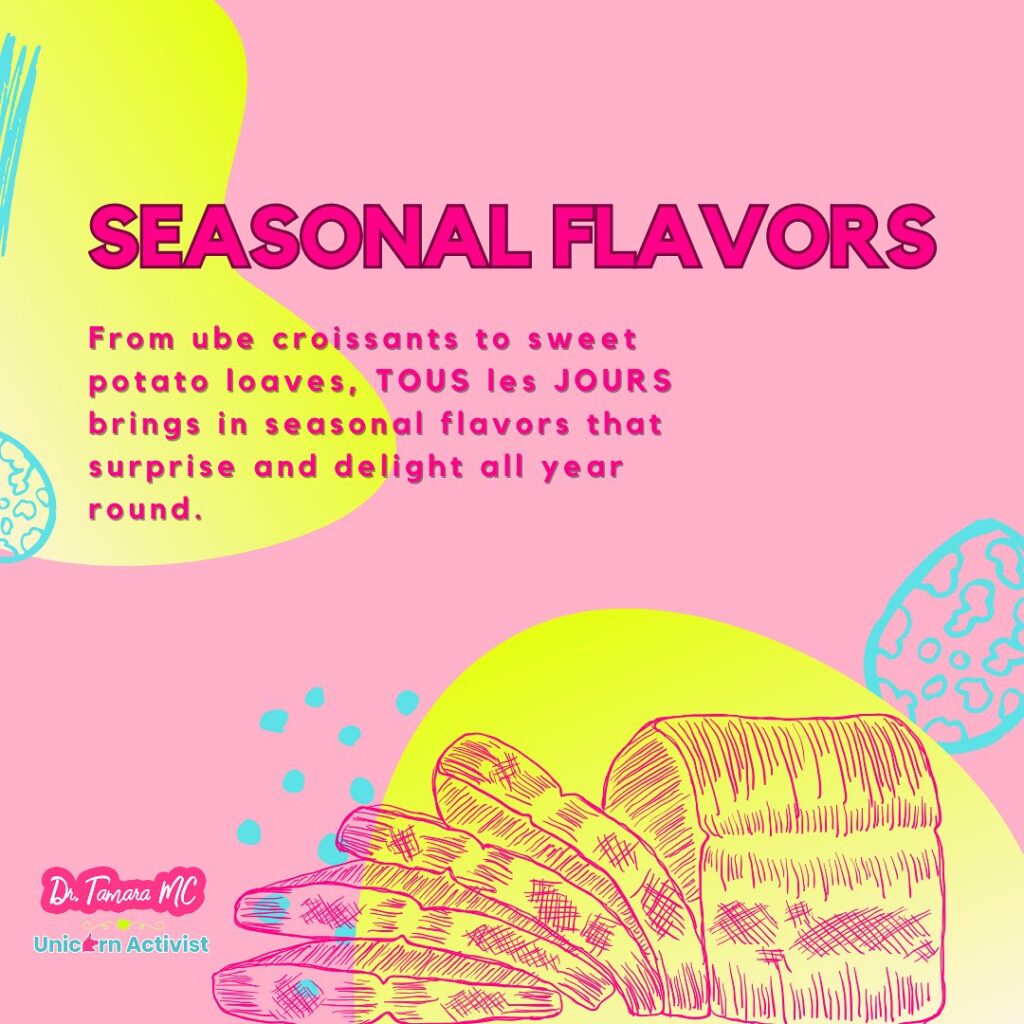 SEASONAL FLAVORS

From ube croissants to sweet potato loaves, TOUS les JOURS brings in seasonal flavors that surprise and delight all year round.

Dr. Tamara MC
Unicorn Activist